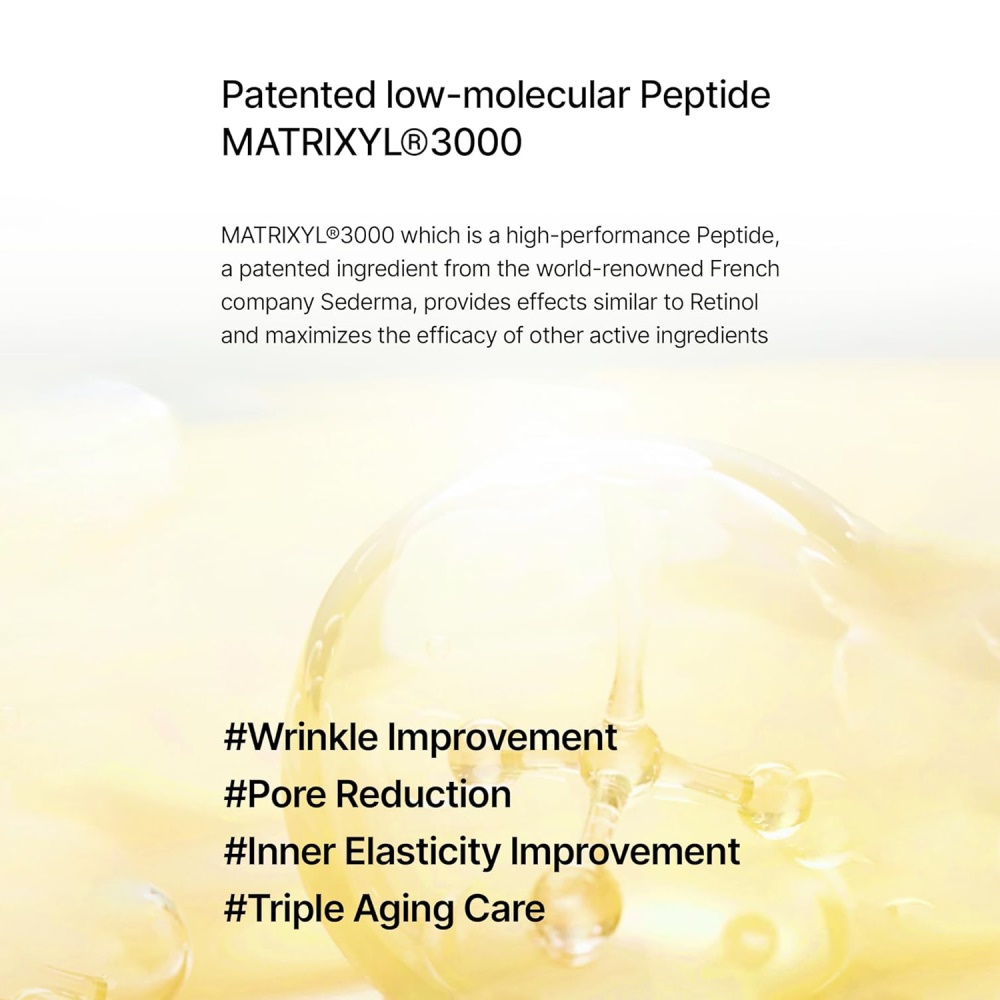 Patented low-molecular Peptide
MATRIXYL®3000

MATRIXYL®3000 which is a high-performance Peptide, a patented ingredient from the world-renowned French company Sederma, provides effects similar to Retinol and maximizes the efficacy of other active ingredients

#Wrinkle Improvement
#Pore Reduction
#Inner Elasticity Improvement
#Triple Aging Care